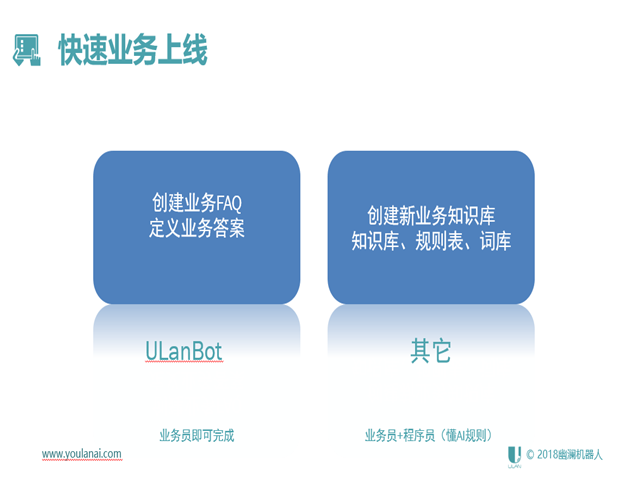 快速业务上线

创建业务FAQ
定义业务答案

创建新业务知识库
知识库、规则表、词库

ULanBot

其它

业务员即可完成

业务员+程序员（懂AI规则）

www.youlanai.com

ULAN © 2018幽澜机器人